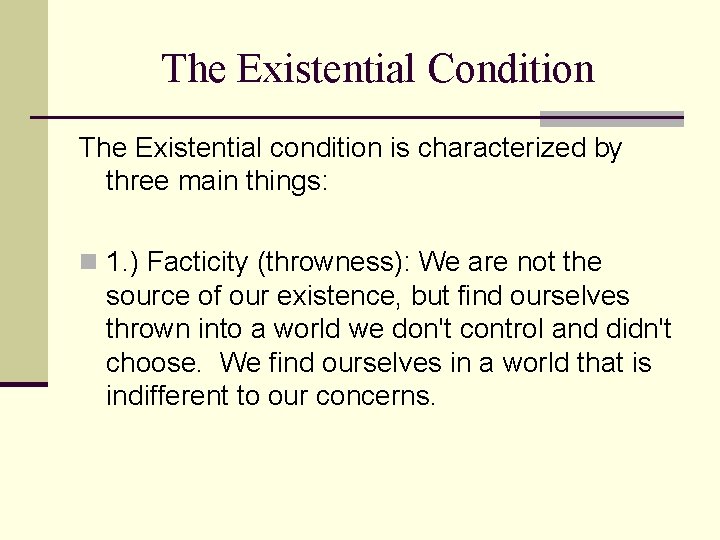 The Existential Condition

The Existential condition is characterized by three main things:

1.) Facticity (throwness): We are not the source of our existence, but find ourselves thrown into a world we don't control and didn't choose.  We find ourselves in a world that is indifferent to our concerns.